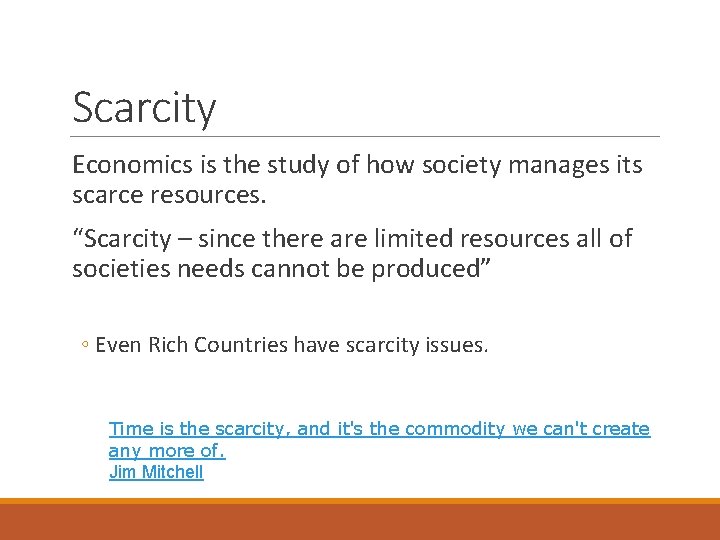 Scarcity

Economics is the study of how society manages its scarce resources.

“Scarcity – since there are limited resources all of societies needs cannot be produced”

◦ Even Rich Countries have scarcity issues.

Time is the scarcity, and it's the commodity we can't create any more of.
Jim Mitchell